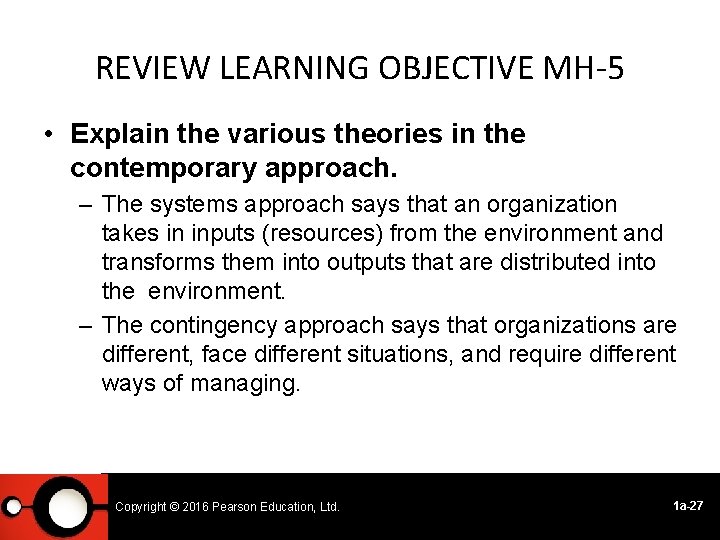 REVIEW LEARNING OBJECTIVE MH-5

• Explain the various theories in the contemporary approach.

– The systems approach says that an organization takes in inputs (resources) from the environment and transforms them into outputs that are distributed into the environment.

– The contingency approach says that organizations are different, face different situations, and require different ways of managing.

Copyright © 2016 Pearson Education, Ltd.

1a-27